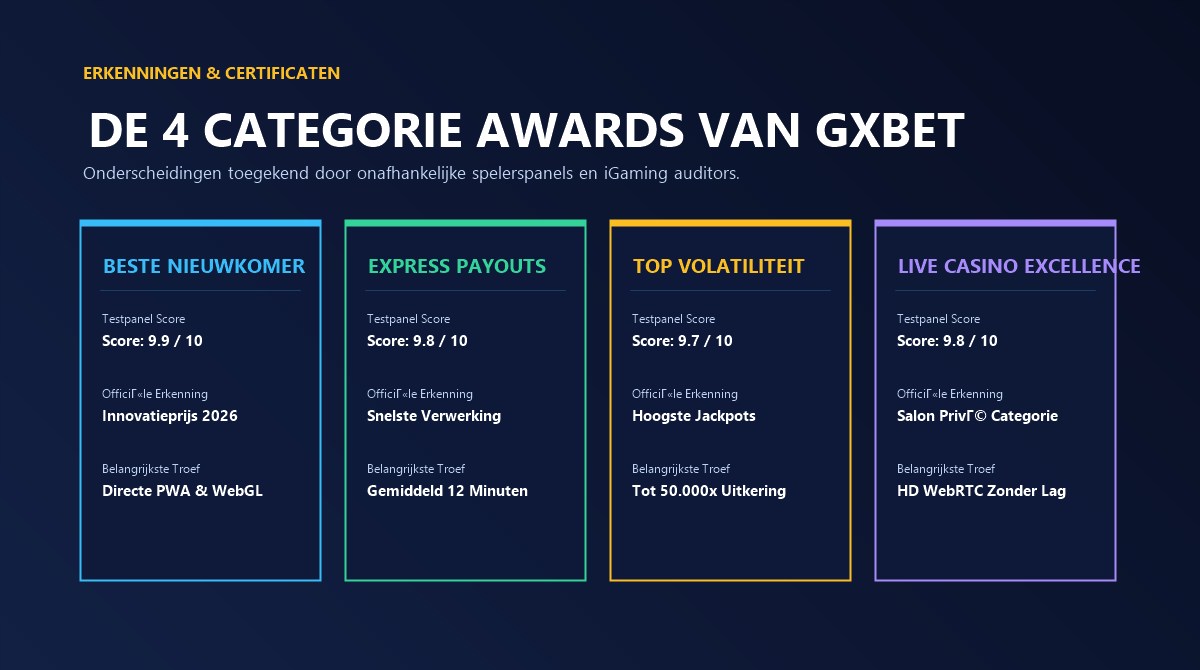 ERKENNINGEN & CERTIFICATEN

DE 4 CATEGORIE AWARDS VAN GXBET

Onderscheidingen toegekend door onafhankelijke spelerspanels en iGaming auditors.

BESTE NIEUWKOMER

Testpanel Score
Score: 9.9 / 10

OfficiГ«le Erkenning
Innovatieprijs 2026

Belangrijkste Troef
Directe PWA & WebGL

EXPRESS PAYOUTS

Testpanel Score
Score: 9.8 / 10

OfficiГ«le Erkenning
Snelste Verwerking

Belangrijkste Troef
Gemiddeld 12 Minuten

TOP VOLATILITEIT

Testpanel Score
Score: 9.7 / 10

OfficiГ«le Erkenning
Hoogste Jackpots

Belangrijkste Troef
Tot 50.000x Uitkering

LIVE CASINO EXCELLENCE

Testpanel Score
Score: 9.8 / 10

OfficiГ«le Erkenning
Salon PrivГ© Categorie

Belangrijkste Troef
HD WebRTC Zonder Lag